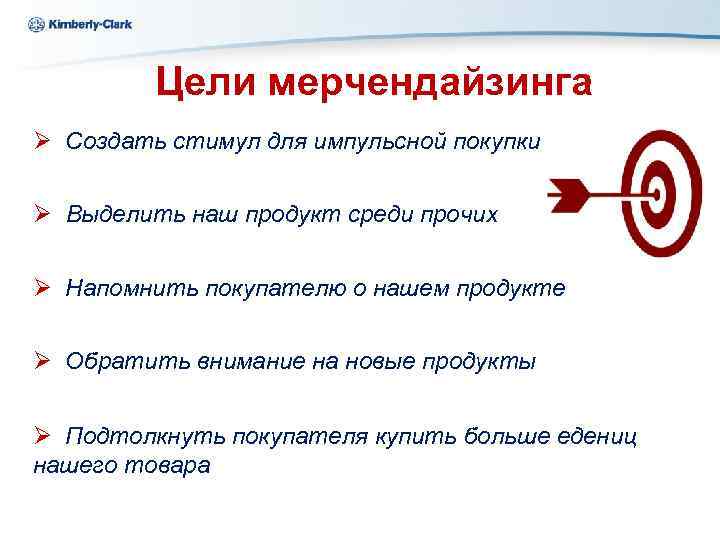 Kimberly-Clark

Цели мерчендайзинга

➢ Создать стимул для импульсной покупки

➢ Выделить наш продукт среди прочих

➢ Напомнить покупателю о нашем продукте

➢ Обратить внимание на новые продукты

➢ Подтолкнуть покупателя купить больше едениц нашего товара